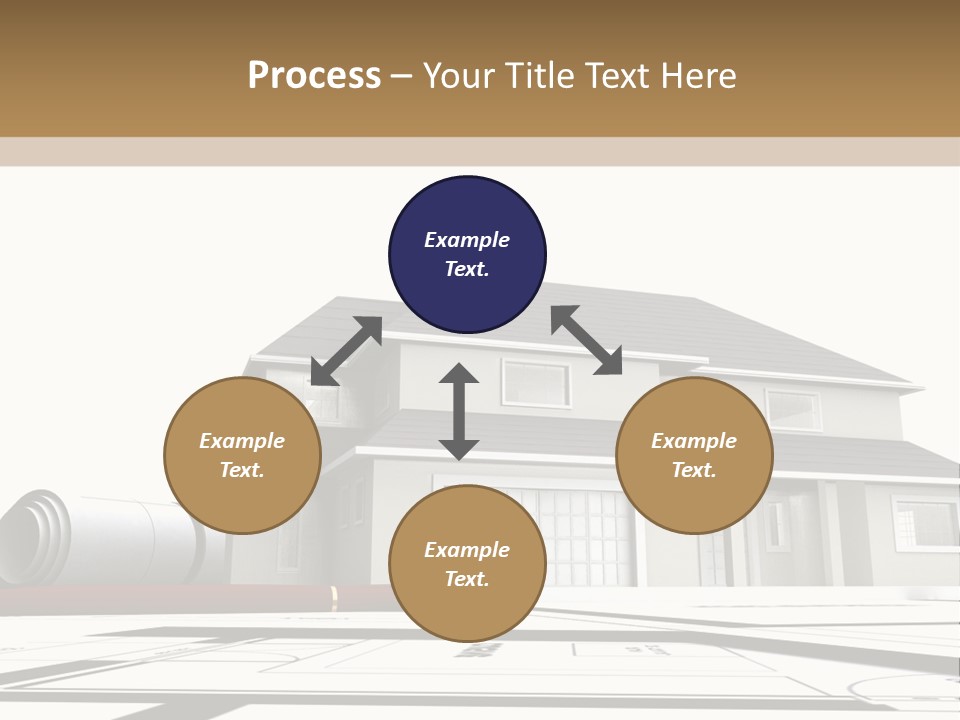 Process – Your Title Text Here

Example Text.

Example Text.

Example Text.

Example Text.